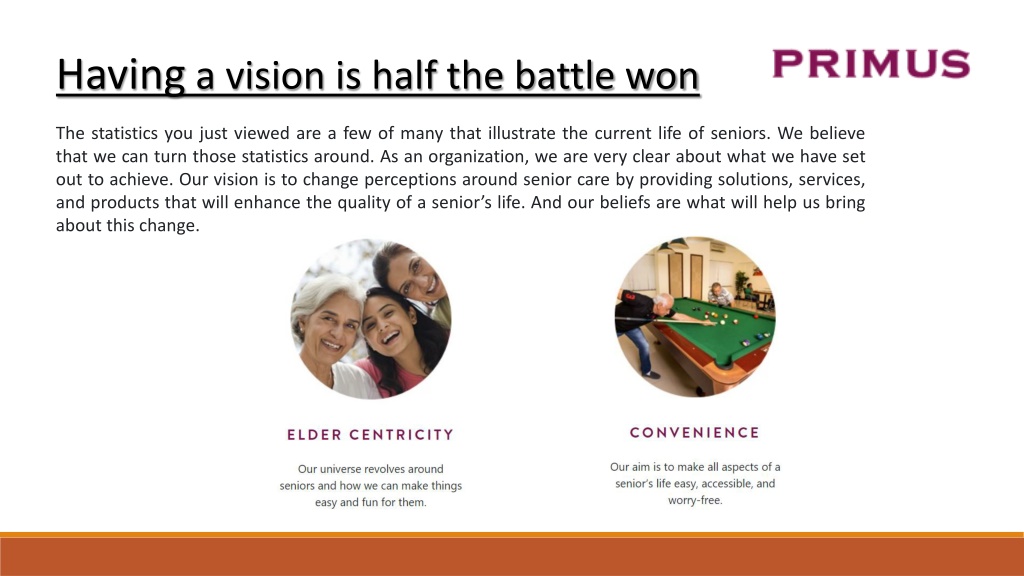 Having a vision is half the battle won

PRIMUS

The statistics you just viewed are a few of many that illustrate the current life of seniors. We believe that we can turn those statistics around. As an organization, we are very clear about what we have set out to achieve. Our vision is to change perceptions around senior care by providing solutions, services, and products that will enhance the quality of a senior's life. And our beliefs are what will help us bring about this change.

ELDER CENTRICITY

Our universe revolves around seniors and how we can make things easy and fun for them.

CONVENIENCE

Our aim is to make all aspects of a senior's life easy, accessible, and worry-free.